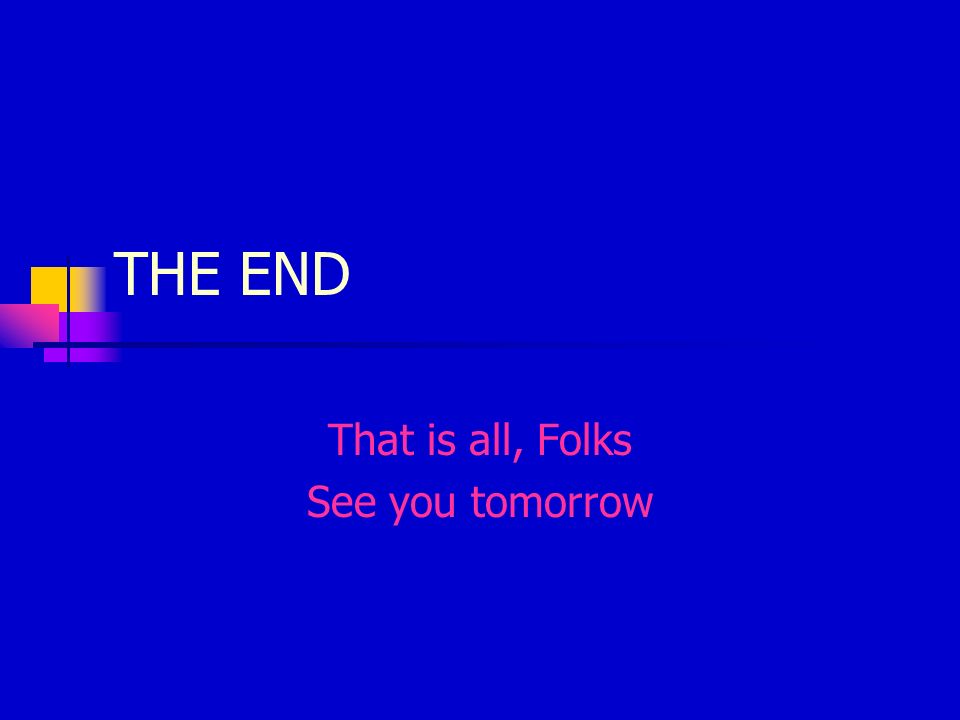 THE END

That is all, Folks
See you tomorrow